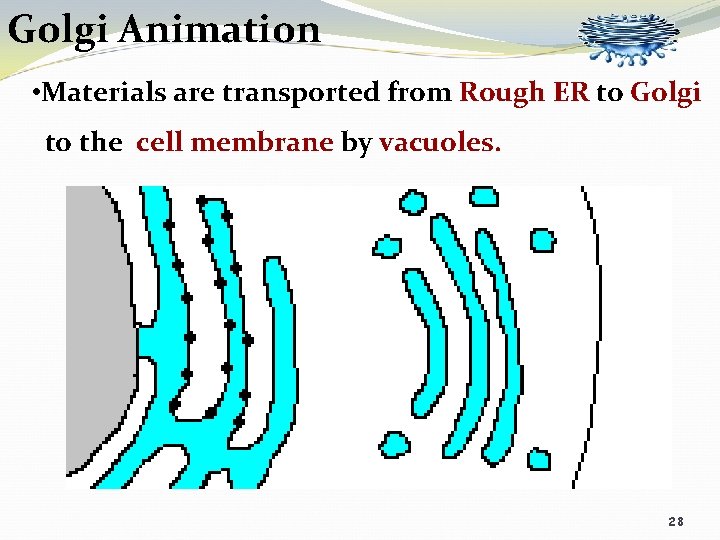 Golgi Animation

•Materials are transported from Rough ER to Golgi to the cell membrane by vacuoles.

28